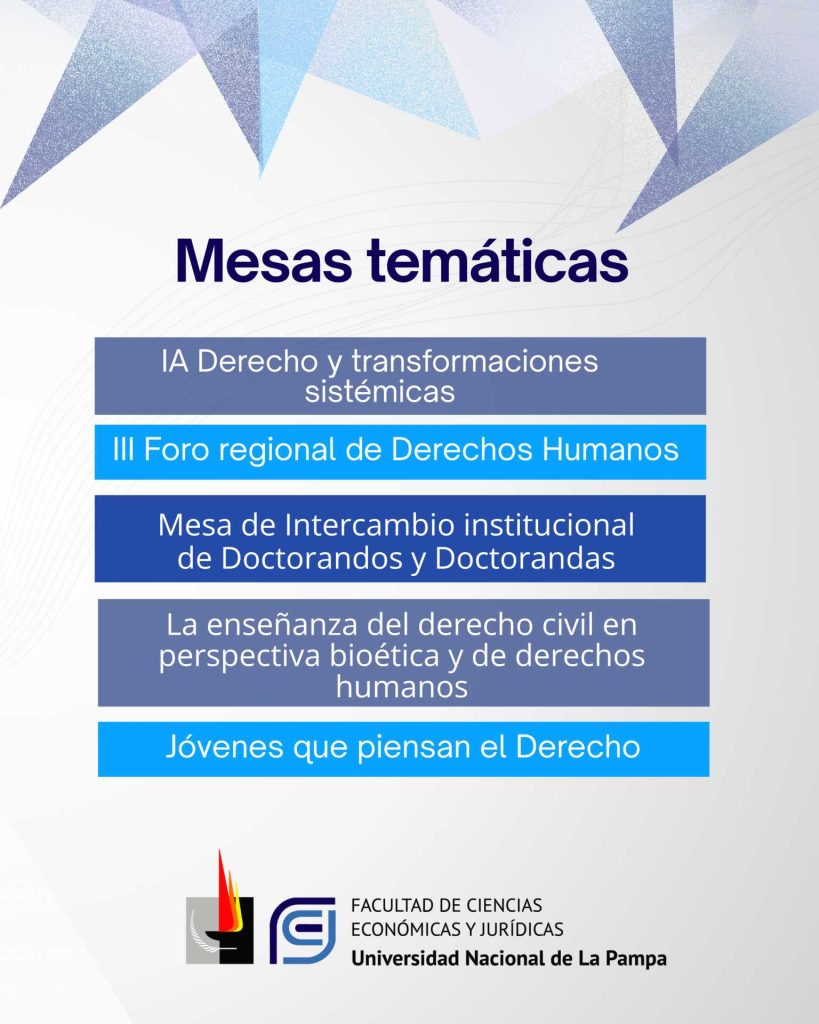 Mesas temáticas

IA Derecho y transformaciones sistémicas

III Foro regional de Derechos Humanos

Mesa de Intercambio institucional de Doctorandos y Doctorandas

La enseñanza del derecho civil en perspectiva bioética y de derechos humanos

Jóvenes que piensan el Derecho

FACULTAD DE CIENCIAS ECONÓMICAS Y JURÍDICAS
Universidad Nacional de La Pampa